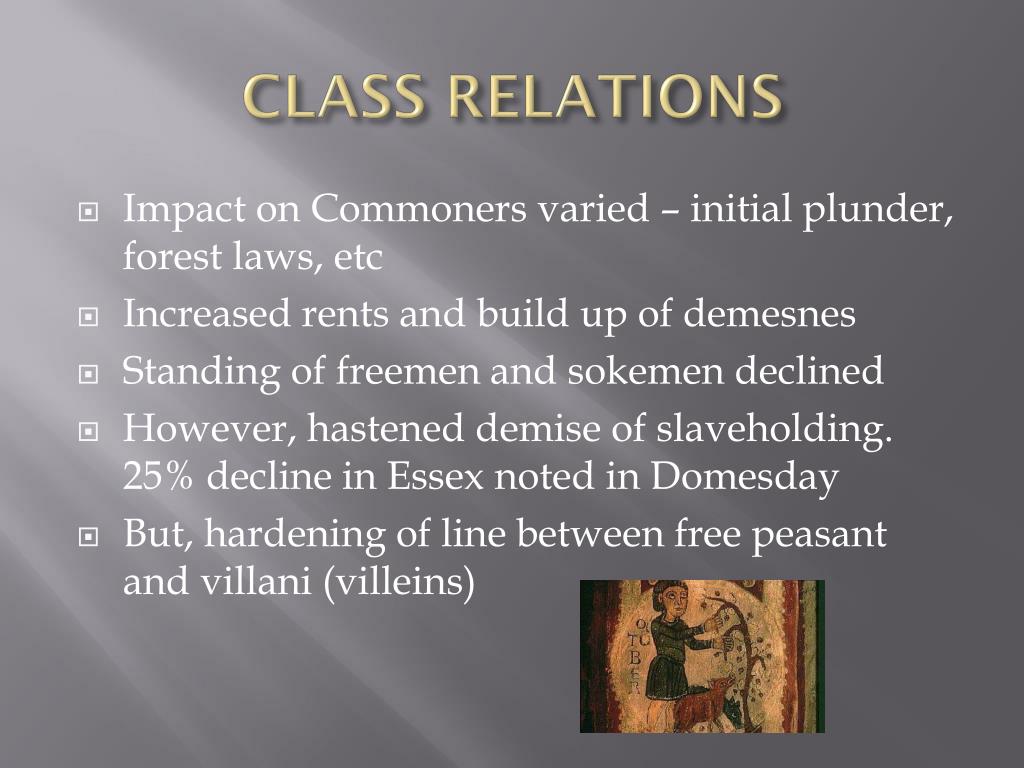 CLASS RELATIONS

Impact on Commoners varied – initial plunder, forest laws, etc

Increased rents and build up of demesnes

Standing of freemen and sokemen declined

However, hastened demise of slaveholding. 25% decline in Essex noted in Domesday

But, hardening of line between free peasant and villani (villeins)

OCTOBER